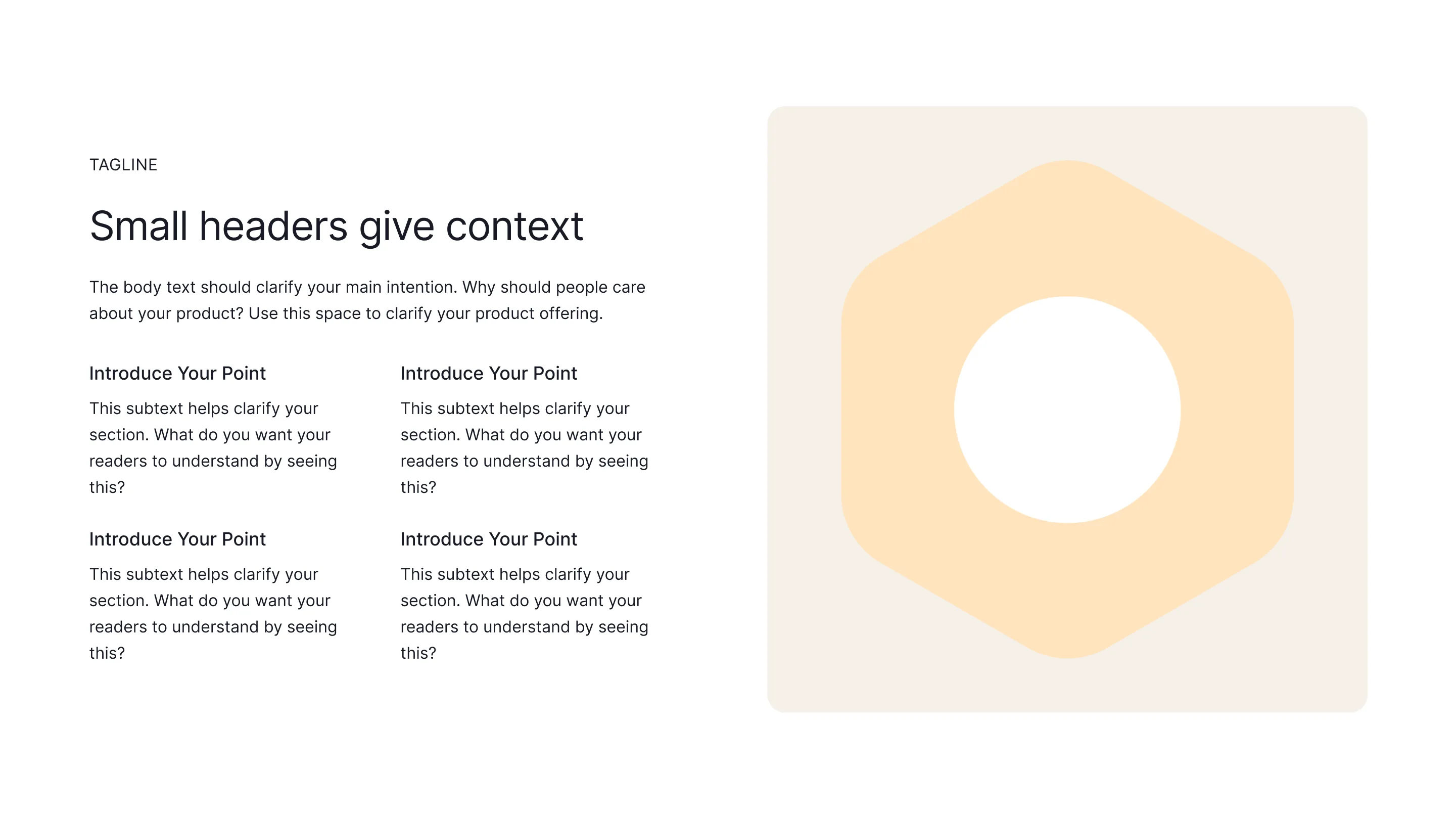 TAGLINE

Small headers give context

The body text should clarify your main intention. Why should people care about your product? Use this space to clarify your product offering.

Introduce Your Point

This subtext helps clarify your section. What do you want your readers to understand by seeing this?

Introduce Your Point

This subtext helps clarify your section. What do you want your readers to understand by seeing this?

Introduce Your Point

This subtext helps clarify your section. What do you want your readers to understand by seeing this?

Introduce Your Point

This subtext helps clarify your section. What do you want your readers to understand by seeing this?